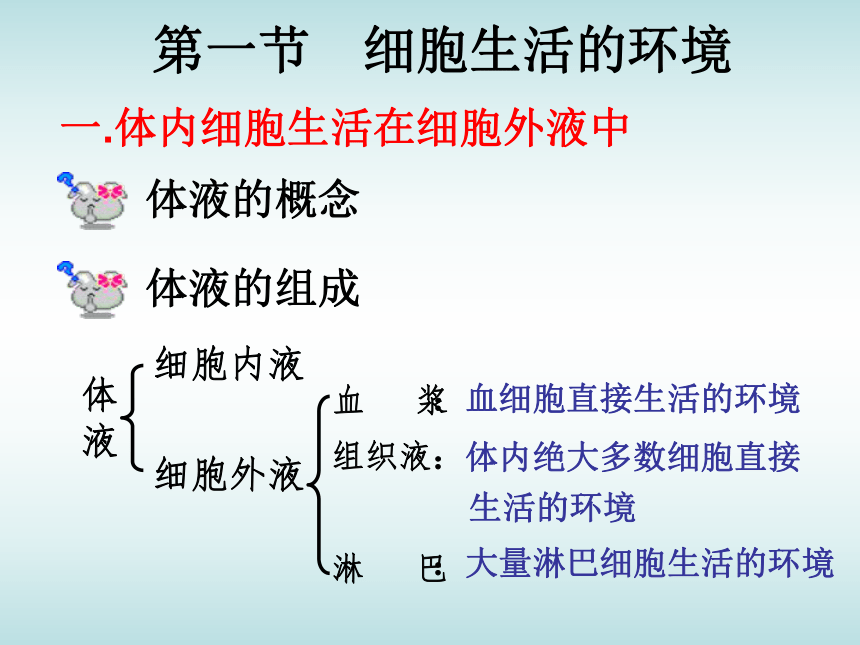 第一节　细胞生活的环境

一.体内细胞生活在细胞外液中

体液的概念

体液的组成

体液

细胞内液

细胞外液

血　浆　血细胞直接生活的环境

组织液：体内绝大多数细胞直接生活的环境

淋　巴　大量淋巴细胞生活的环境